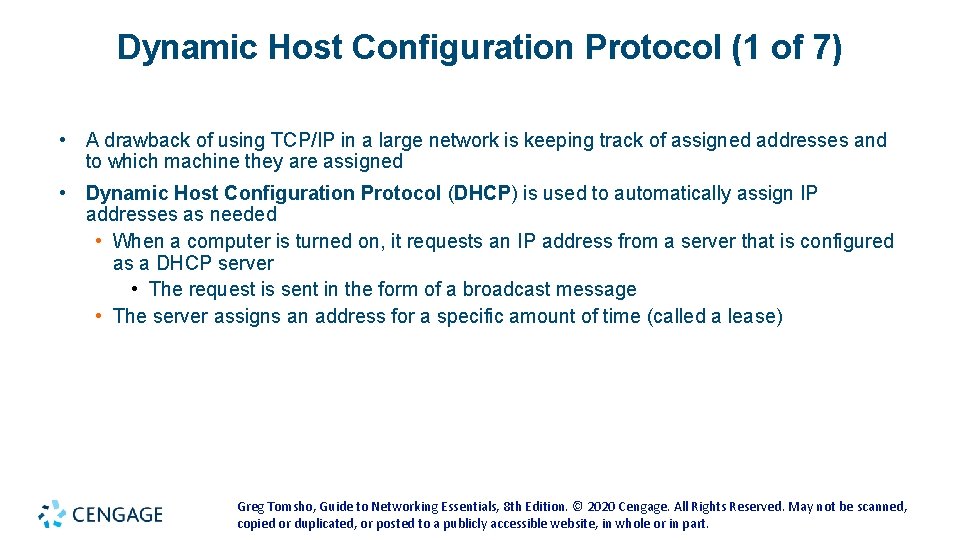 Dynamic Host Configuration Protocol (1 of 7)

• A drawback of using TCP/IP in a large network is keeping track of assigned addresses and to which machine they are assigned

• Dynamic Host Configuration Protocol (DHCP) is used to automatically assign IP addresses as needed
  • When a computer is turned on, it requests an IP address from a server that is configured as a DHCP server
    • The request is sent in the form of a broadcast message
  • The server assigns an address for a specific amount of time (called a lease)

CENGAGE

Greg Tomsho, Guide to Networking Essentials, 8th Edition. © 2020 Cengage. All Rights Reserved. May not be scanned, copied or duplicated, or posted to a publicly accessible website, in whole or in part.